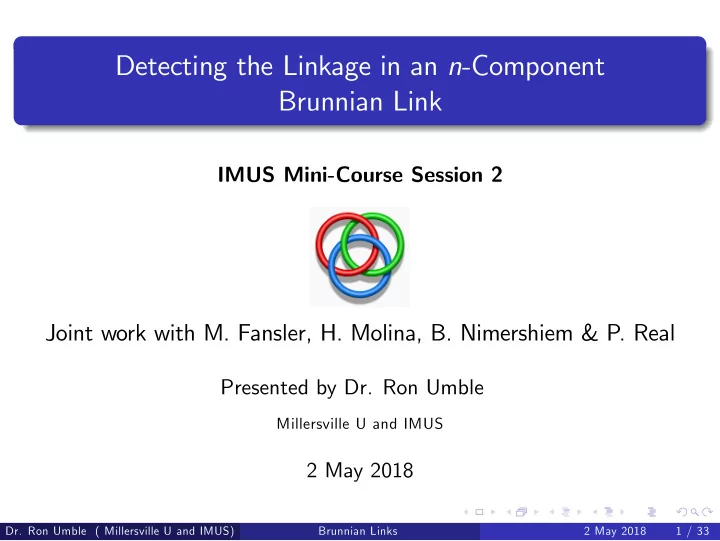 Detecting the Linkage in an $n$-Component Brunnian Link

IMUS Mini-Course Session 2

Joint work with M. Fansler, H. Molina, B. Nimershiem & P. Real

Presented by Dr. Ron Umble

Millersville U and IMUS

2 May 2018

Dr. Ron Umble ( Millersville U and IMUS) Brunnian Links 2 May 2018 1 / 33